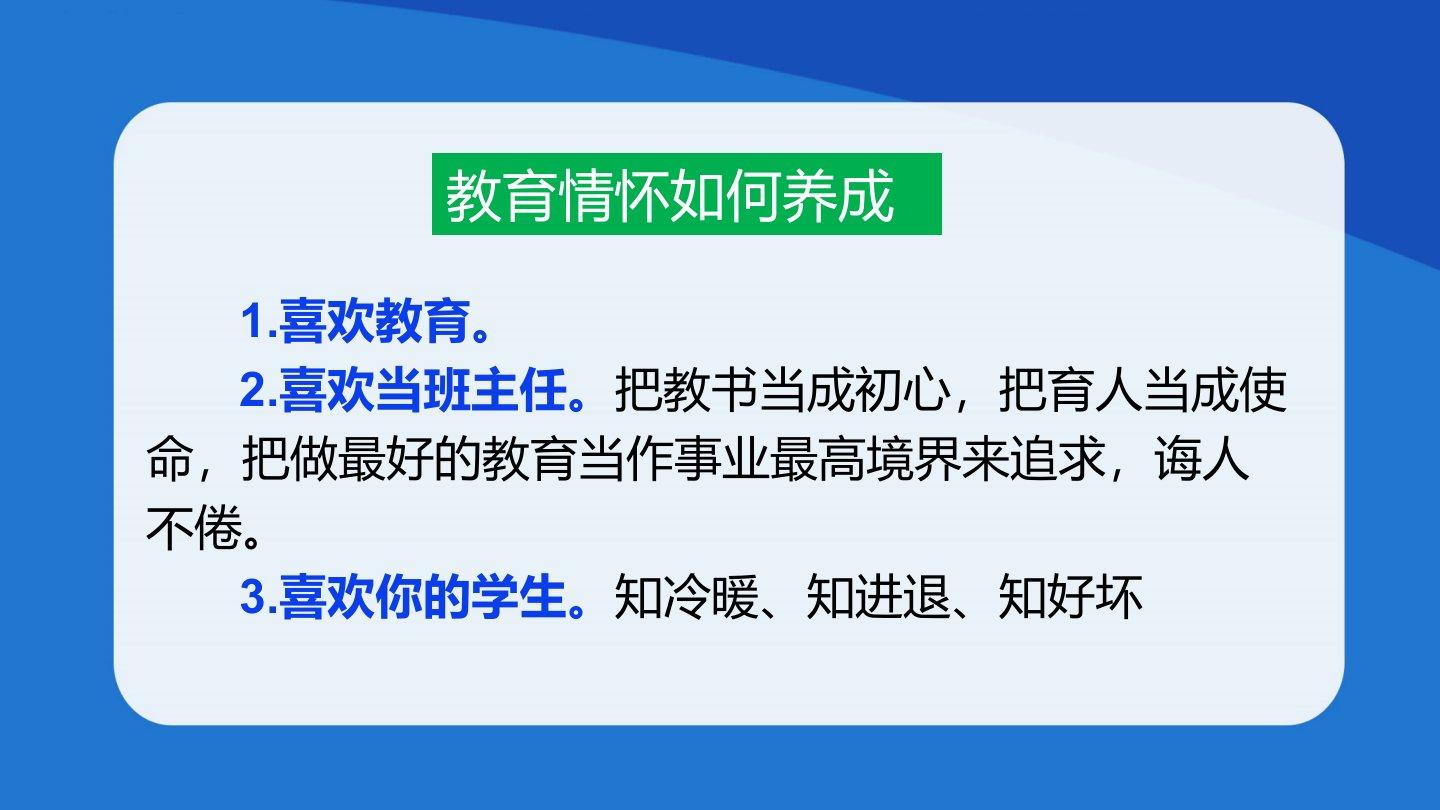 教育情怀如何养成

1.喜欢教育。

2.喜欢当班主任。把教书当成初心，把育人当成使命，把做最好的教育当作事业最高境界来追求，诲人不倦。

3.喜欢你的学生。知冷暖、知进退、知好坏